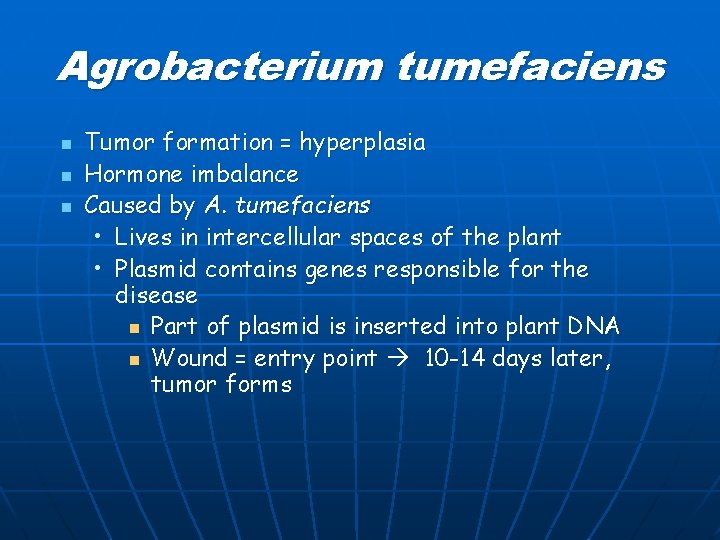 Agrobacterium tumefaciens

- Tumor formation = hyperplasia
- Hormone imbalance
- Caused by A. tumefaciens
  - Lives in intercellular spaces of the plant
  - Plasmid contains genes responsible for the disease
    - Part of plasmid is inserted into plant DNA
    - Wound = entry point → 10-14 days later, tumor forms